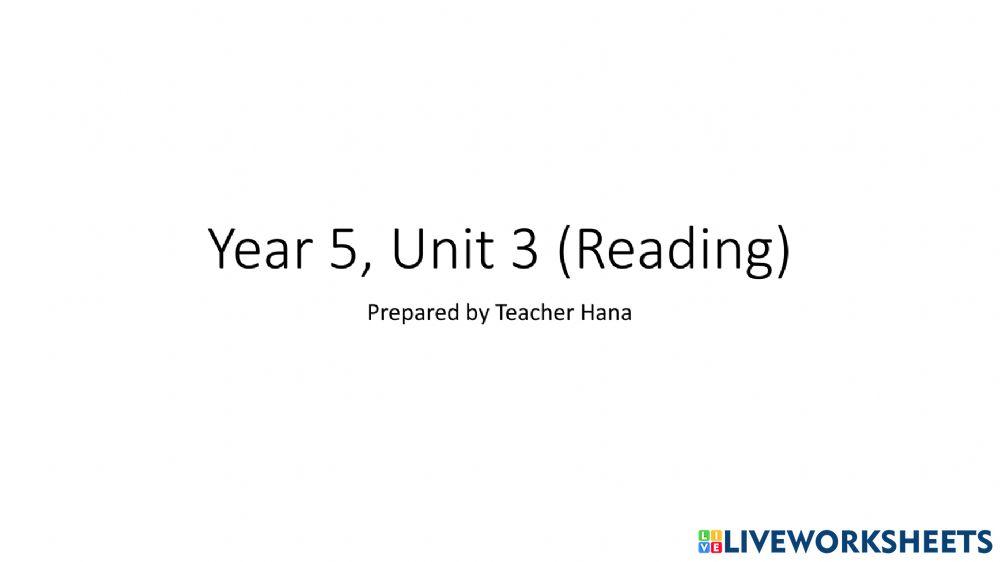 Year 5, Unit 3 (Reading)

Prepared by Teacher Hana

LIVEWORKSHEETS